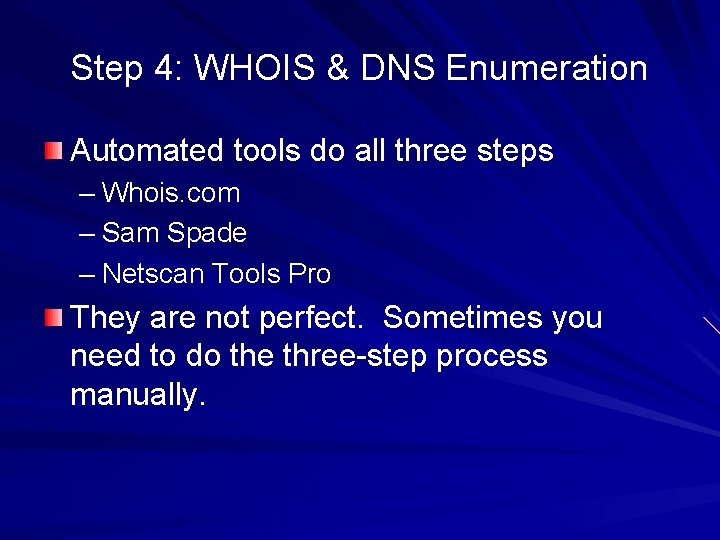 Step 4: WHOIS & DNS Enumeration

Automated tools do all three steps
– Whois.com
– Sam Spade
– Netscan Tools Pro

They are not perfect. Sometimes you need to do the three-step process manually.